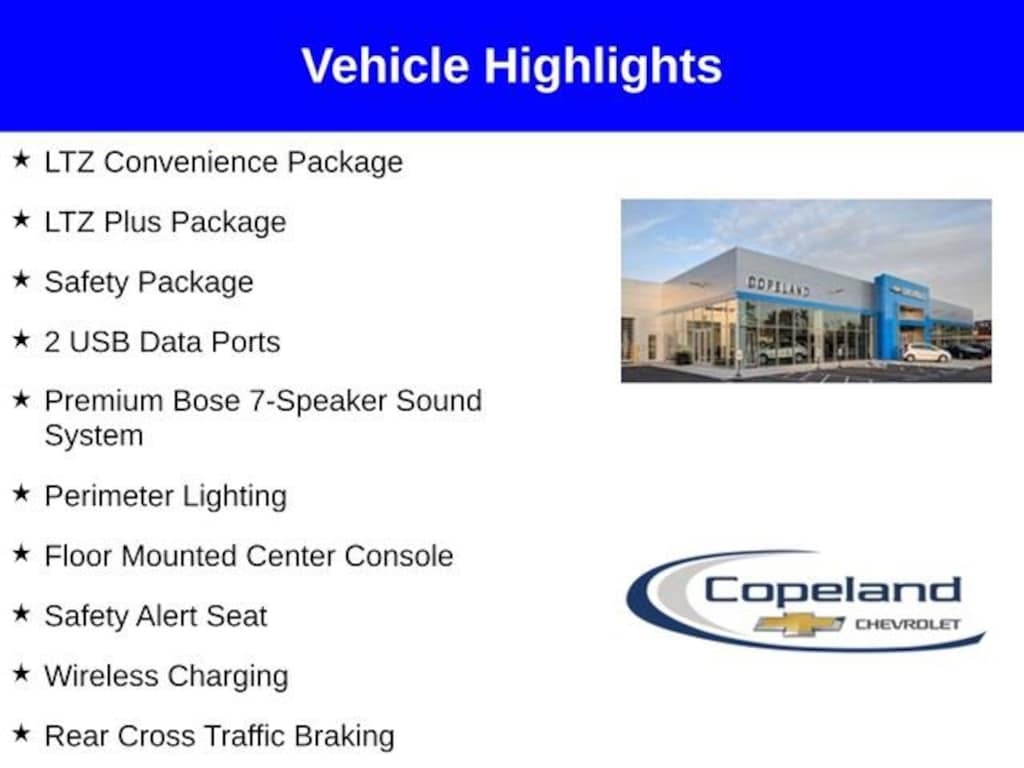 Vehicle Highlights

★ LTZ Convenience Package
★ LTZ Plus Package
★ Safety Package
★ 2 USB Data Ports
★ Premium Bose 7-Speaker Sound System
★ Perimeter Lighting
★ Floor Mounted Center Console
★ Safety Alert Seat
★ Wireless Charging
★ Rear Cross Traffic Braking

COPELAND

Copeland
CHEVROLET